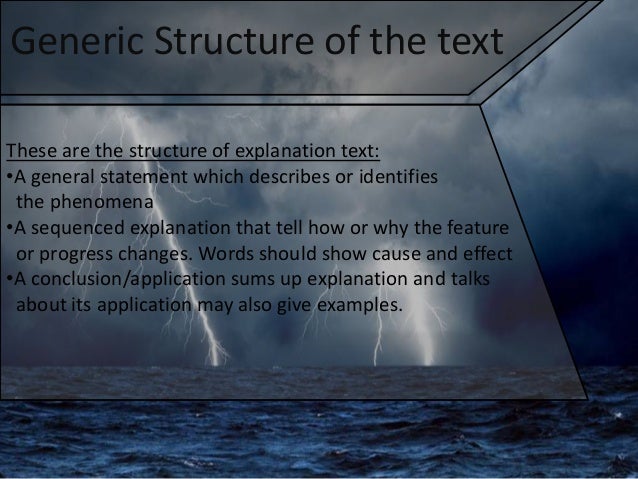 Generic Structure of the text

These are the structure of explanation text:
•A general statement which describes or identifies the phenomena
•A sequenced explanation that tell how or why the feature or progress changes. Words should show cause and effect
•A conclusion/application sums up explanation and talks about its application may also give examples.